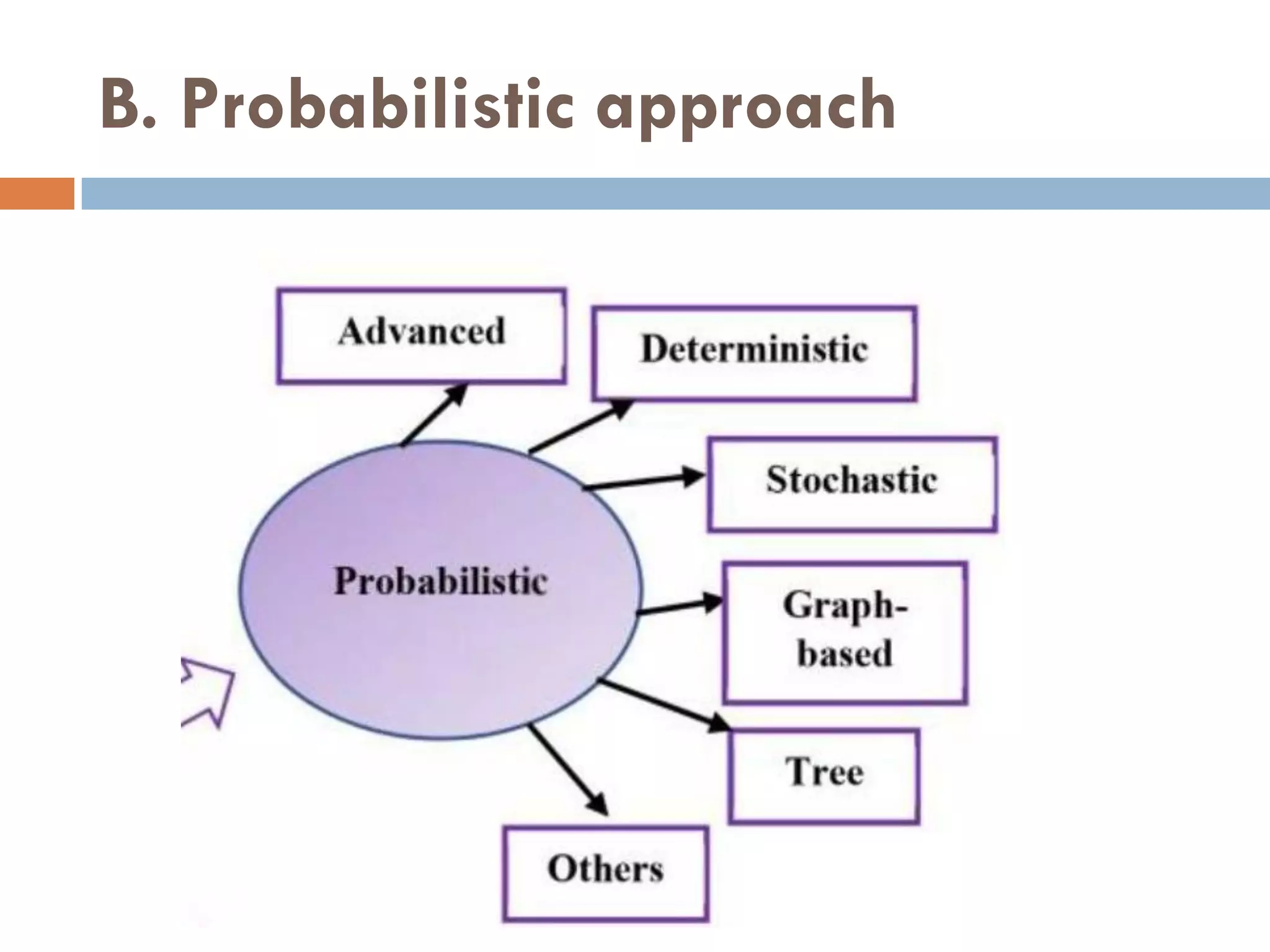 B. Probabilistic approach

Advanced

Deterministic

Stochastic

Probabilistic

Graph-based

Tree

Others